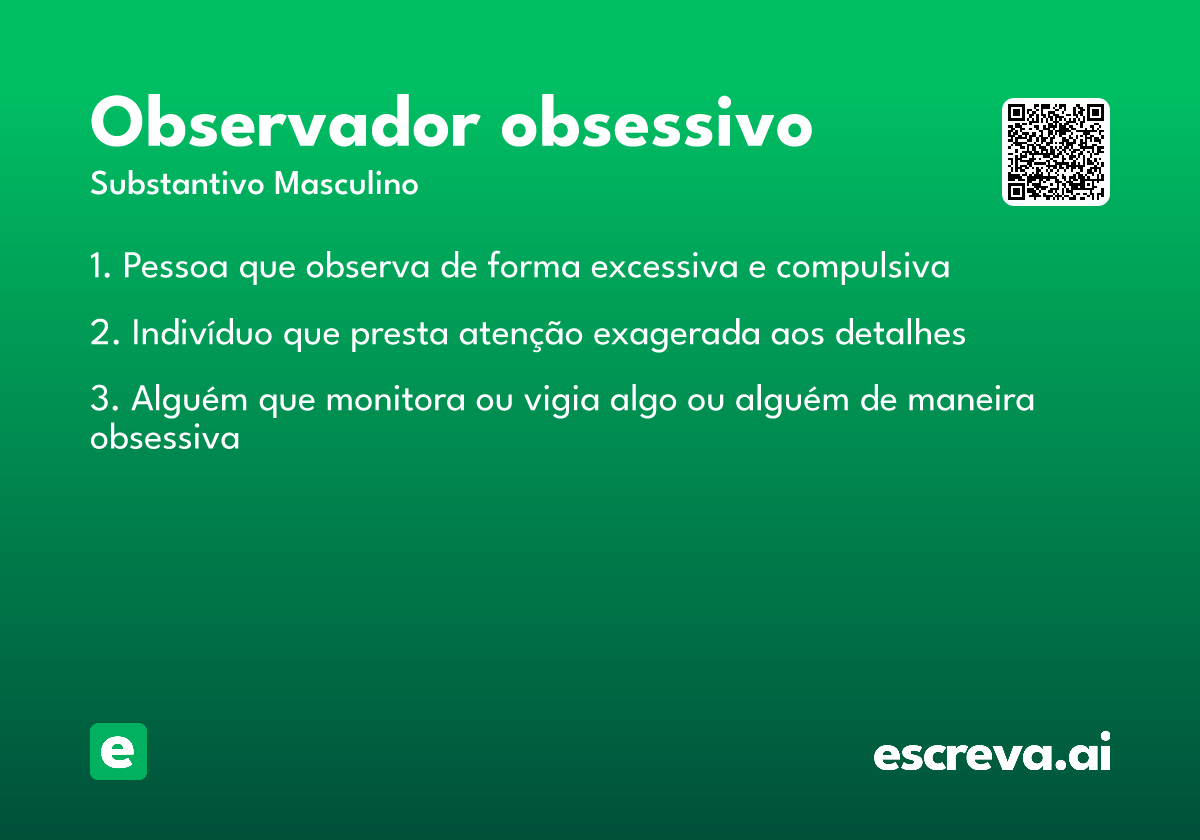 Observador obsessivo
Substantivo Masculino

1. Pessoa que observa de forma excessiva e compulsiva

2. Indivíduo que presta atenção exagerada aos detalhes

3. Alguém que monitora ou vigia algo ou alguém de maneira obsessiva

e

escreva.ai